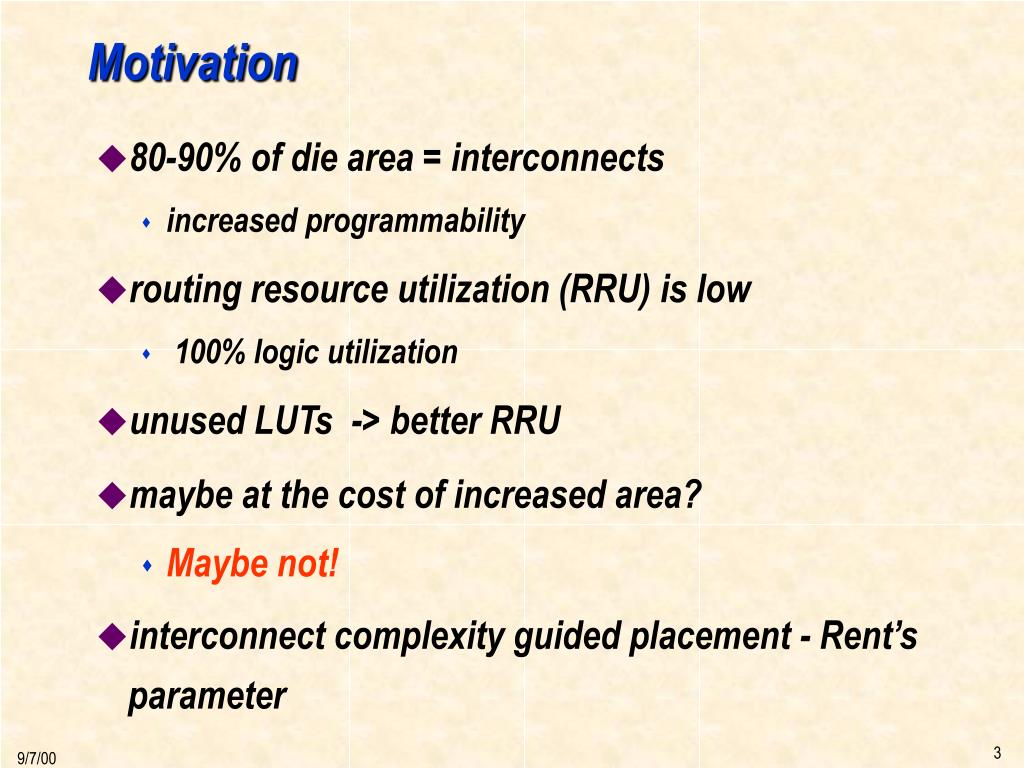 Motivation

80-90% of die area = interconnects

increased programmability

routing resource utilization (RRU) is low

100% logic utilization

unused LUTs -> better RRU

maybe at the cost of increased area?

Maybe not!

interconnect complexity guided placement - Rent's parameter

9/7/00

3